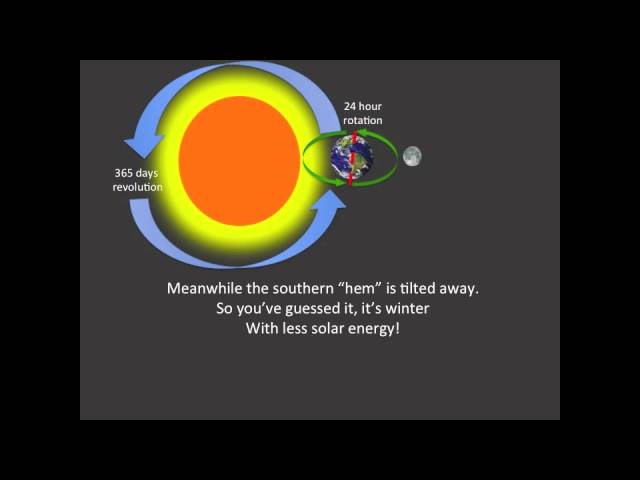 24 hour rotation

365 days revolution

Meanwhile the southern “hem” is tilted away.
So you’ve guessed it, it’s winter
With less solar energy!